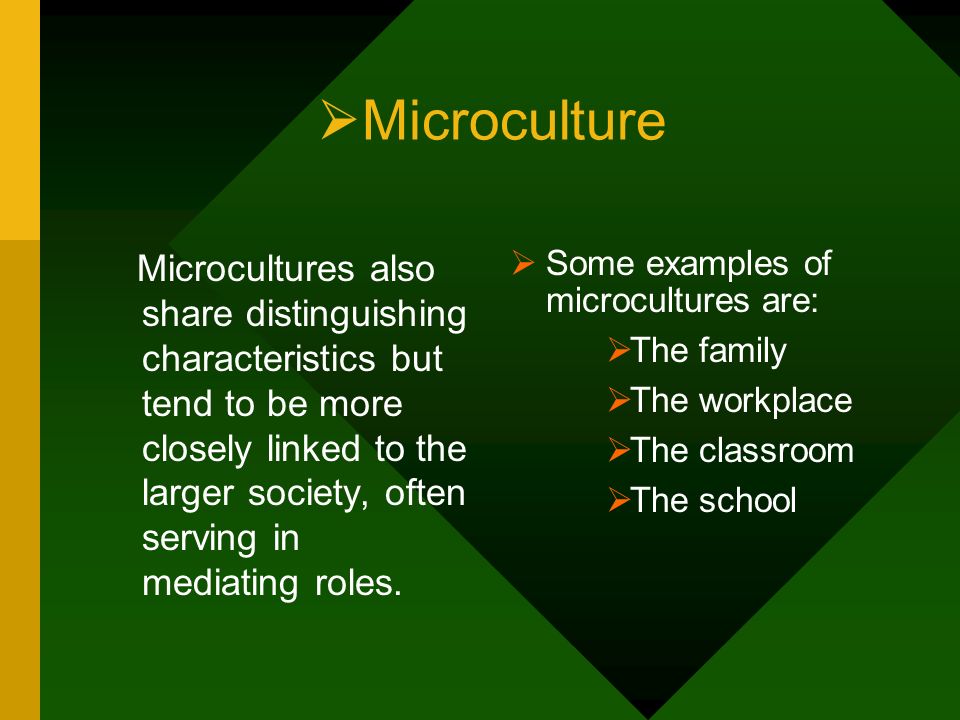 ➢Microculture

Microcultures also share distinguishing characteristics but tend to be more closely linked to the larger society, often serving in mediating roles.

➢ Some examples of microcultures are:

➢The family
➢The workplace
➢The classroom
➢The school